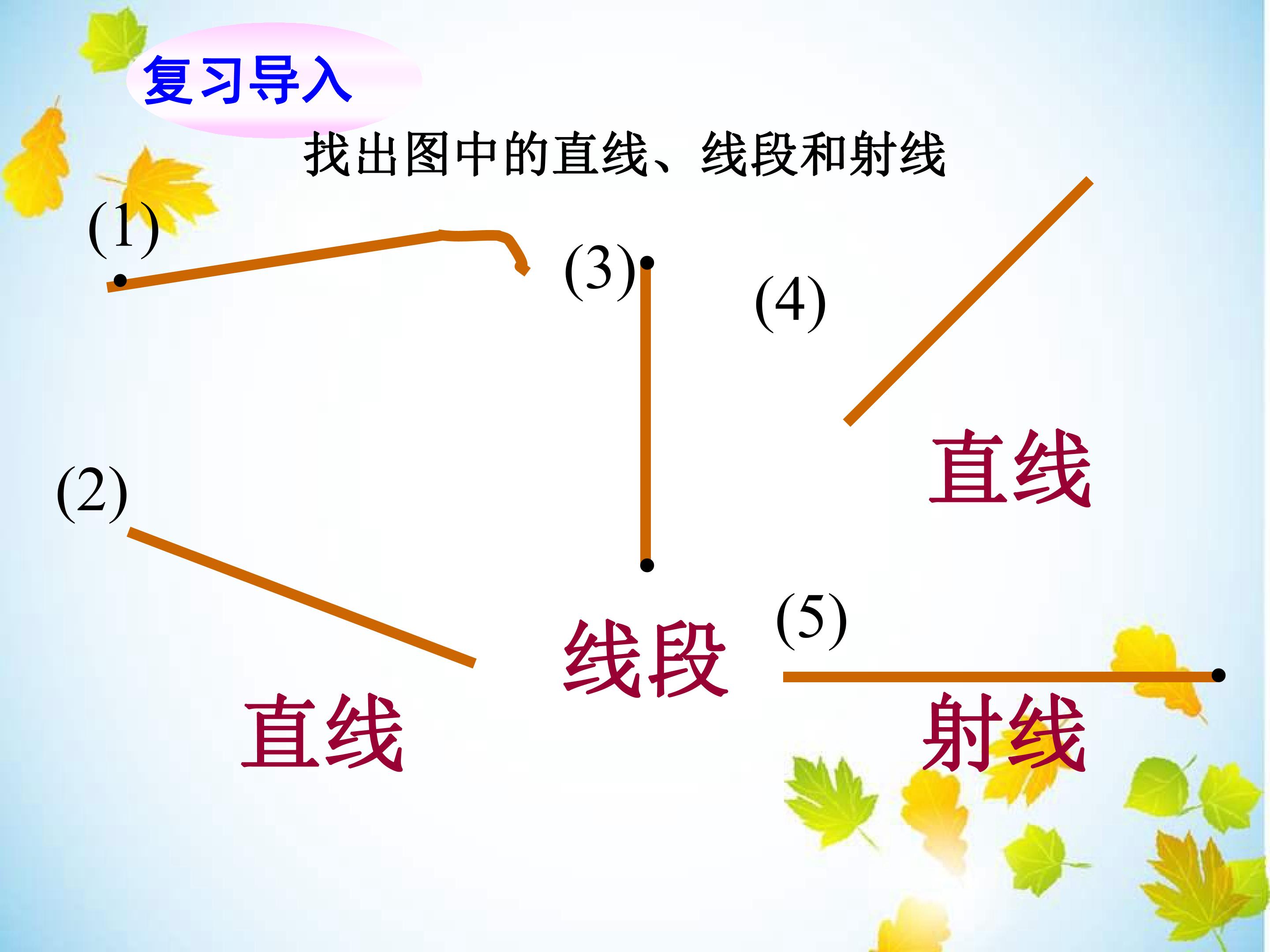 复习导入

找出图中的直线、线段和射线

(1)

(3)

(4)

直线

(2)

线段

(5)

直线

射线